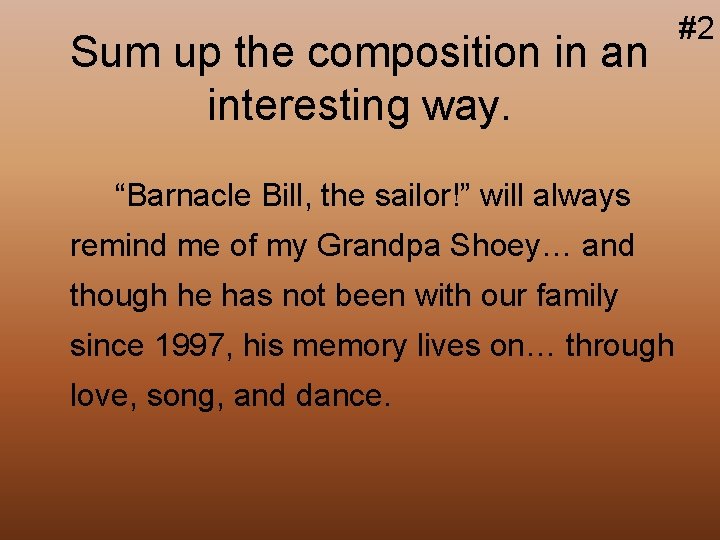 #2

Sum up the composition in an interesting way.

“Barnacle Bill, the sailor!” will always remind me of my Grandpa Shoey… and though he has not been with our family since 1997, his memory lives on… through love, song, and dance.